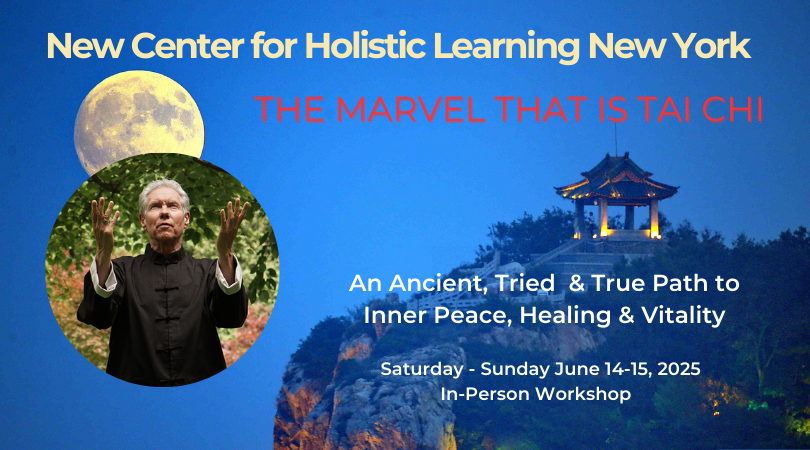 New Center for Holistic Learning New York

THE MARVEL THAT IS TAI CHI

An Ancient, Tried & True Path to Inner Peace, Healing & Vitality

Saturday - Sunday June 14-15, 2025
In-Person Workshop